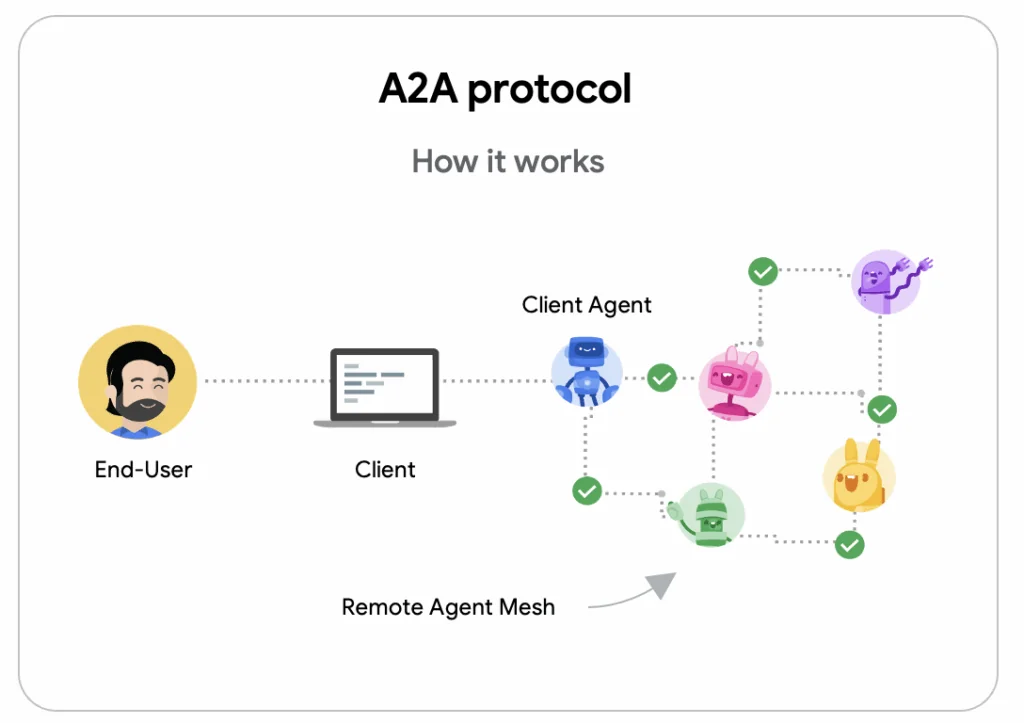 A2A protocol

How it works

Client Agent

End-User

Client

Remote Agent Mesh